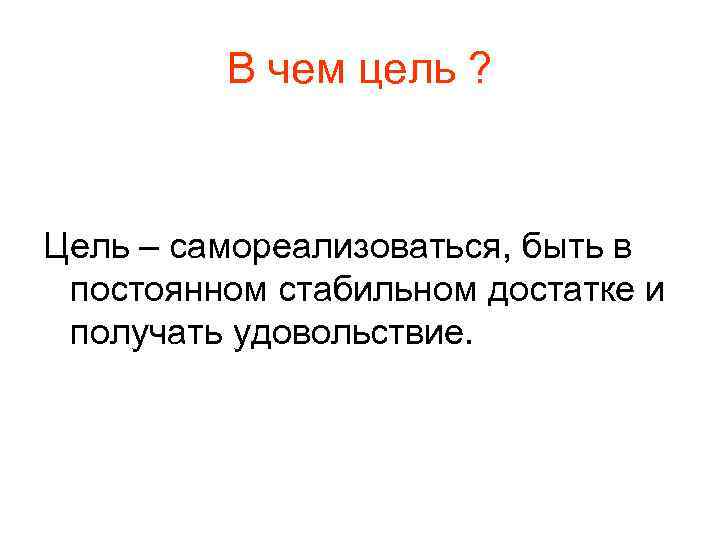 В чем цель ?

Цель – самореализоваться, быть в постоянном стабильном достатке и получать удовольствие.